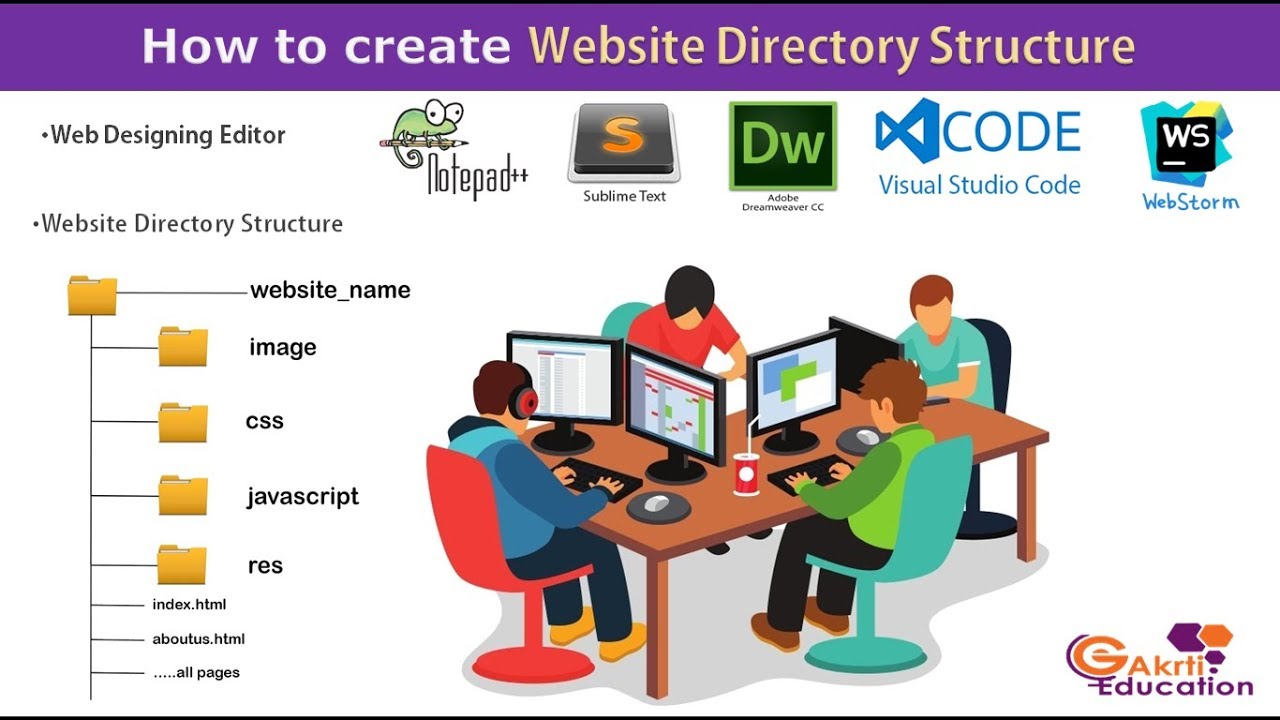 How to create Website Directory Structure

•Web Designing Editor

Notepad++

S
Sublime Text

Dw
Adobe Dreamweaver CC

CODE
Visual Studio Code

WS
WebStorm

•Website Directory Structure

website_name

image

css

javascript

res

index.html

aboutus.html

.....all pages

Akrti Education